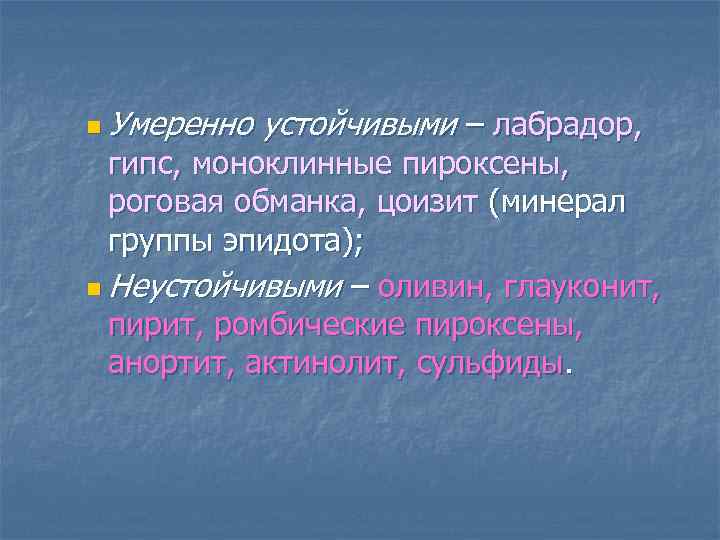 Умеренно устойчивыми – лабрадор, гипс, моноклинные пироксены, роговая обманка, цоизит (минерал группы эпидота);

Неустойчивыми – оливин, глауконит, пирит, ромбические пироксены, анортит, актинолит, сульфиды.